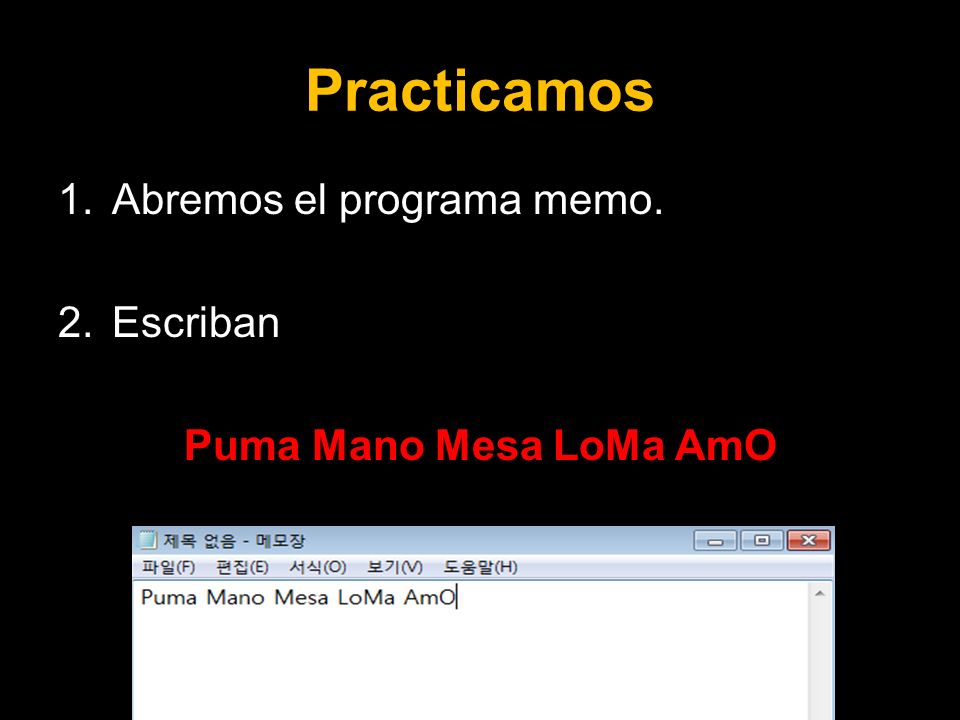 Practicamos

1. Abremos el programa memo.

2. Escriban

Puma Mano Mesa LoMa AmO

제목 없음 - 메모장

파일(F) 편집(E) 서식(O) 보기(V) 도움말(H)

Puma Mano Mesa LoMa AmO